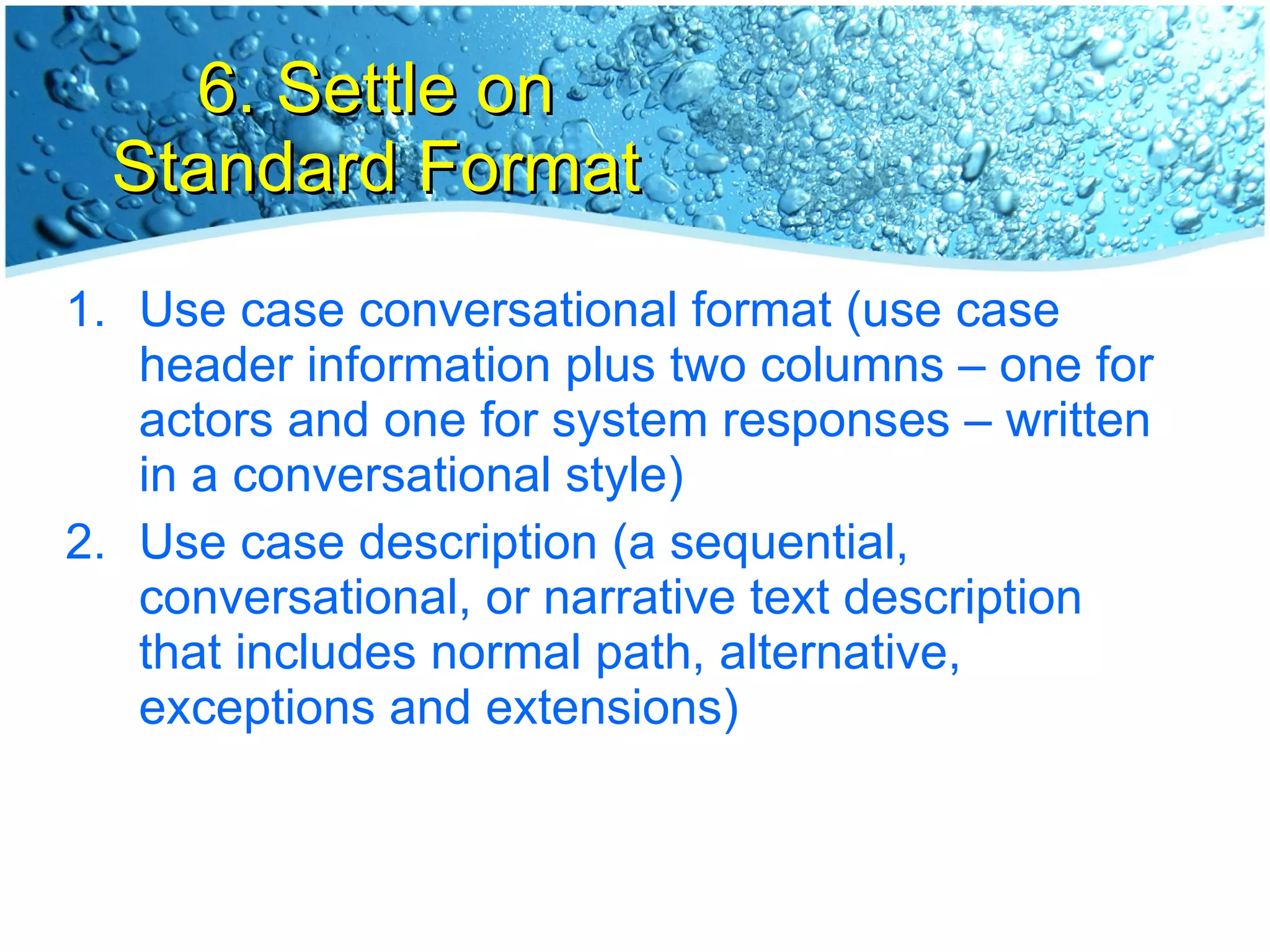 6. Settle on Standard Format

1. Use case conversational format (use case header information plus two columns – one for actors and one for system responses – written in a conversational style)
2. Use case description (a sequential, conversational, or narrative text description that includes normal path, alternative, exceptions and extensions)